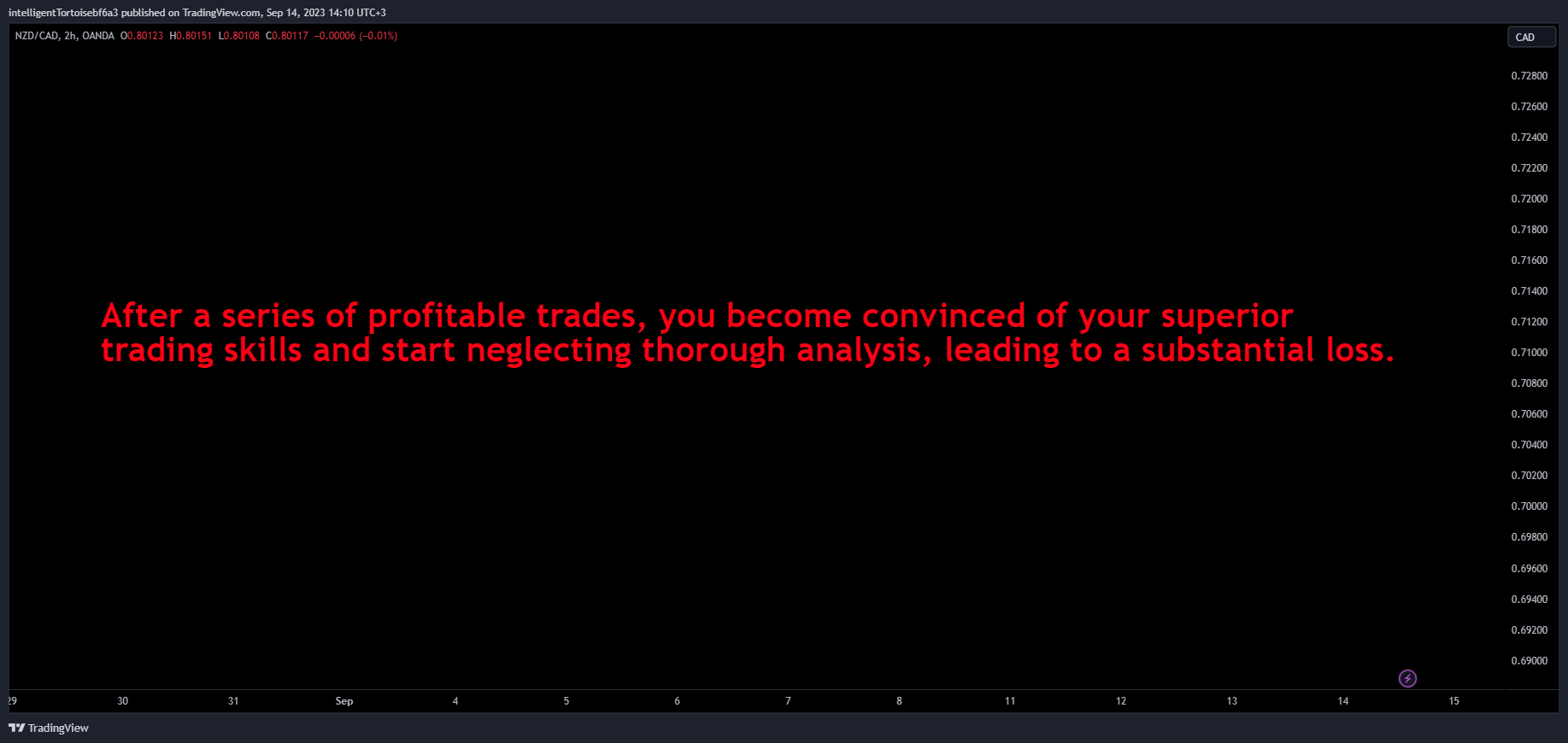 intelligentTortoisebf6a3 published on TradingView.com, Sep 14, 2023 14:10 UTC+3

NZD/CAD, 2h, OANDA O0.80123 H0.80151 L0.80108 C0.80117 −0.00006 (−0.01%)

CAD

0.72800
0.72600
0.72400
0.72200
0.72000
0.71800
0.71600
0.71400
0.71200
0.71000
0.70800
0.70600
0.70400
0.70200
0.70000
0.69800
0.69600
0.69400
0.69200
0.69000

After a series of profitable trades, you become convinced of your superior trading skills and start neglecting thorough analysis, leading to a substantial loss.

29 30 31 Sep 4 5 6 7 8 11 12 13 14 15

TradingView